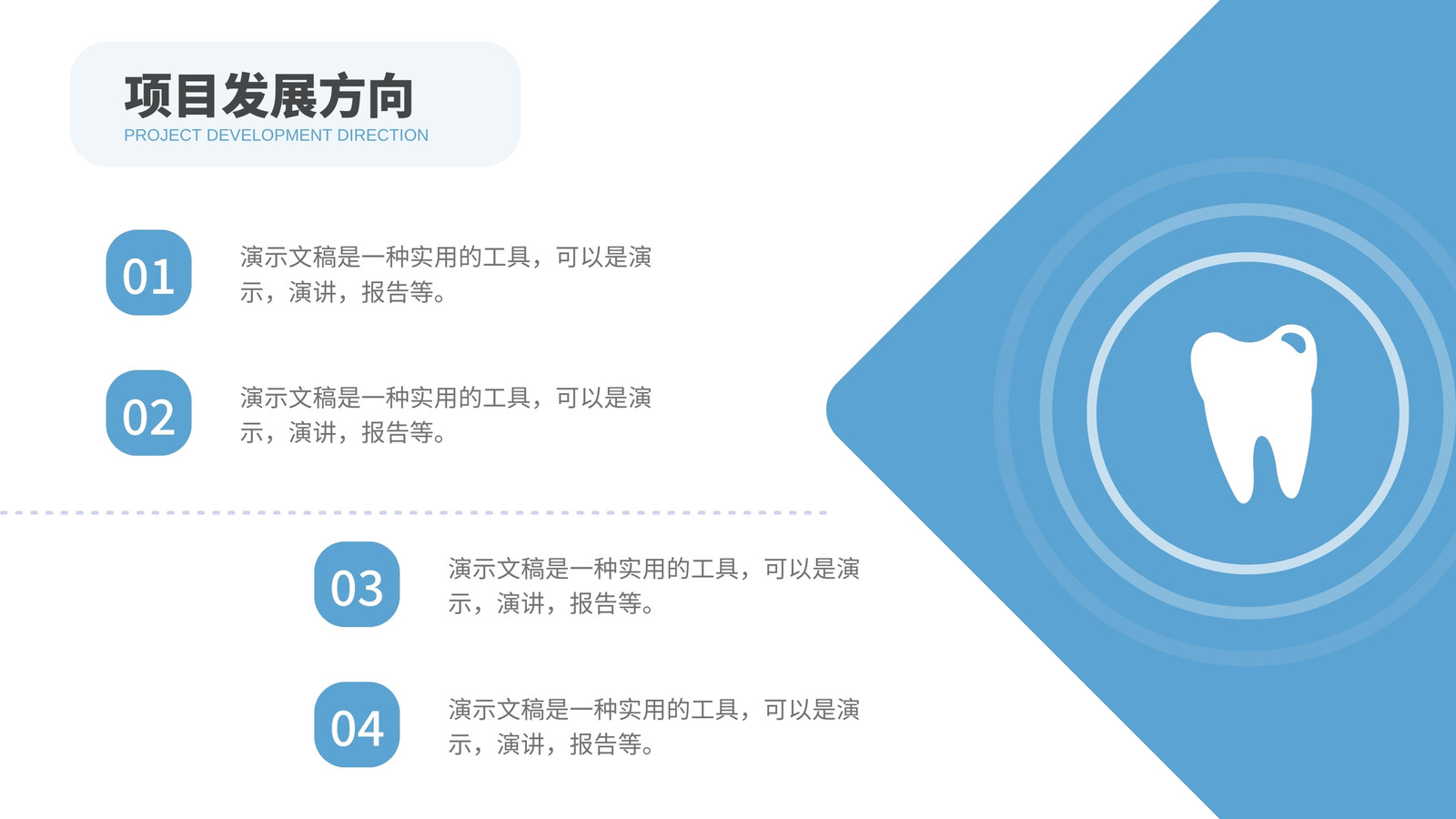 项目发展方向
PROJECT DEVELOPMENT DIRECTION

01
演示文稿是一种实用的工具，可以是演示，演讲，报告等。

02
演示文稿是一种实用的工具，可以是演示，演讲，报告等。

03
演示文稿是一种实用的工具，可以是演示，演讲，报告等。

04
演示文稿是一种实用的工具，可以是演示，演讲，报告等。